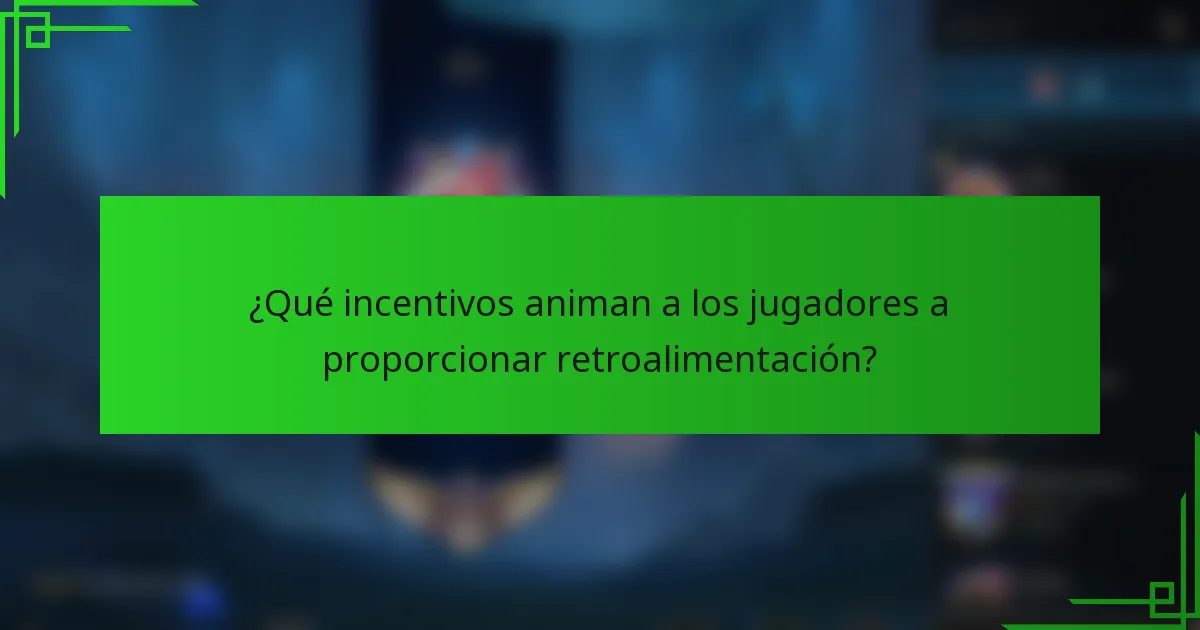 ¿Qué incentivos animan a los jugadores a proporcionar retroalimentación?